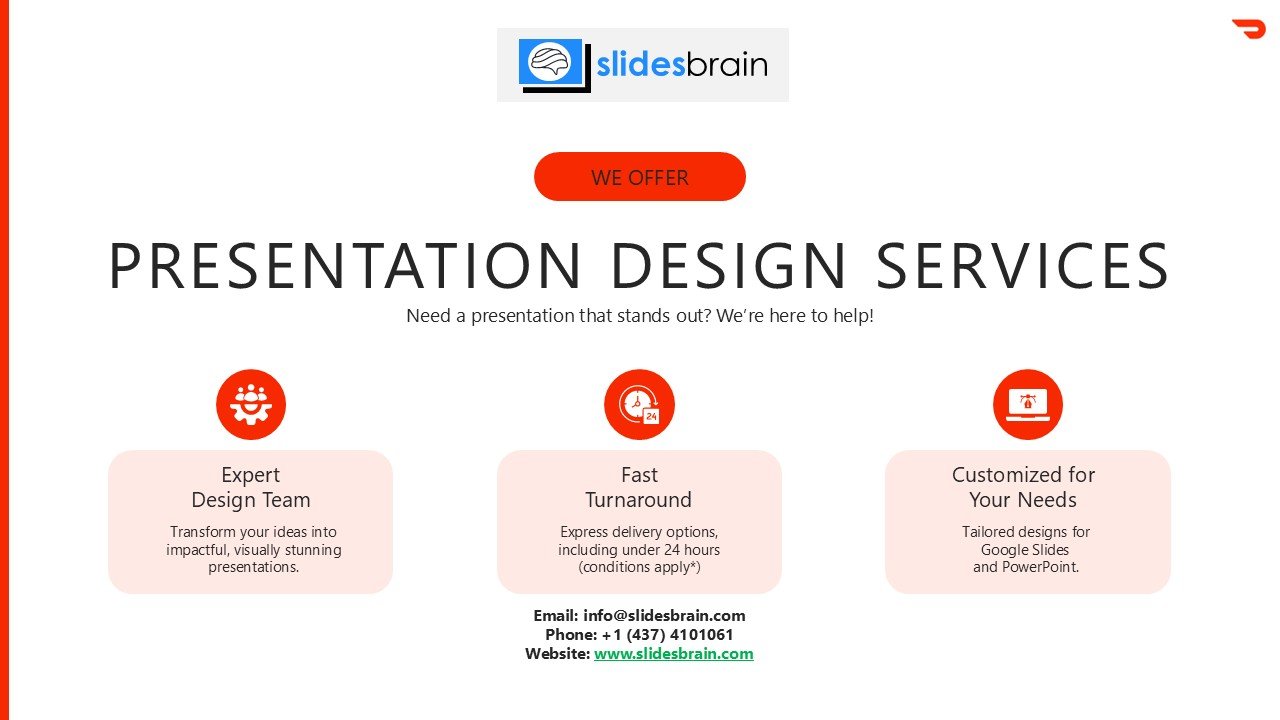 slidesbrain

WE OFFER

PRESENTATION DESIGN SERVICES

Need a presentation that stands out? We're here to help!

24

Expert Design Team

Transform your ideas into impactful, visually stunning presentations.

Fast Turnaround

Express delivery options, including under 24 hours (conditions apply*)

Customized for Your Needs

Tailored designs for Google Slides and PowerPoint.

Email: info@slidesbrain.com
Phone: +1 (437) 4101061
Website: www.slidesbrain.com